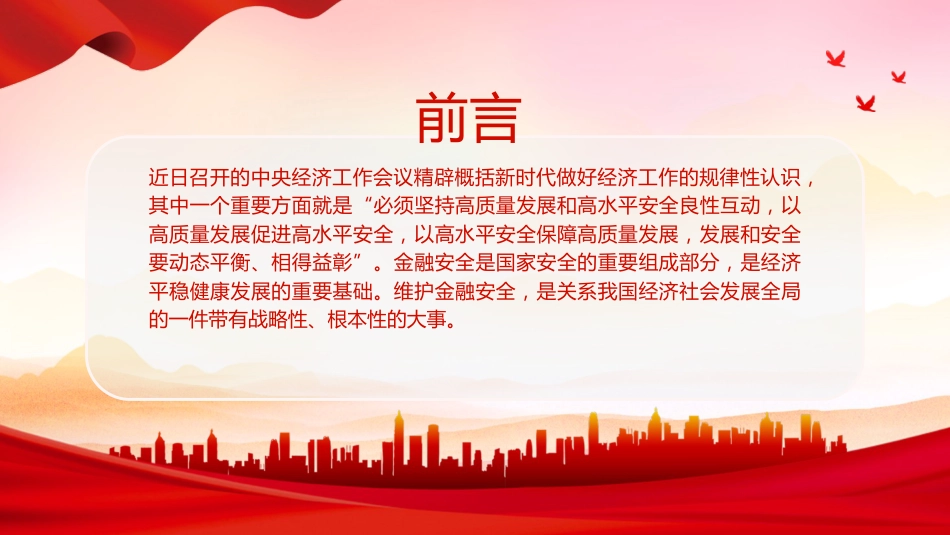 前言

近日召开的中央经济工作会议精辟概括新时代做好经济工作的规律性认识，其中一个重要方面就是“必须坚持高质量发展和高水平安全良性互动，以高质量发展促进高水平安全，以高水平安全保障高质量发展，发展和安全要动态平衡、相得益彰”。金融安全是国家安全的重要组成部分，是经济平稳健康发展的重要基础。维护金融安全，是关系我国经济社会发展全局的一件带有战略性、根本性的大事。